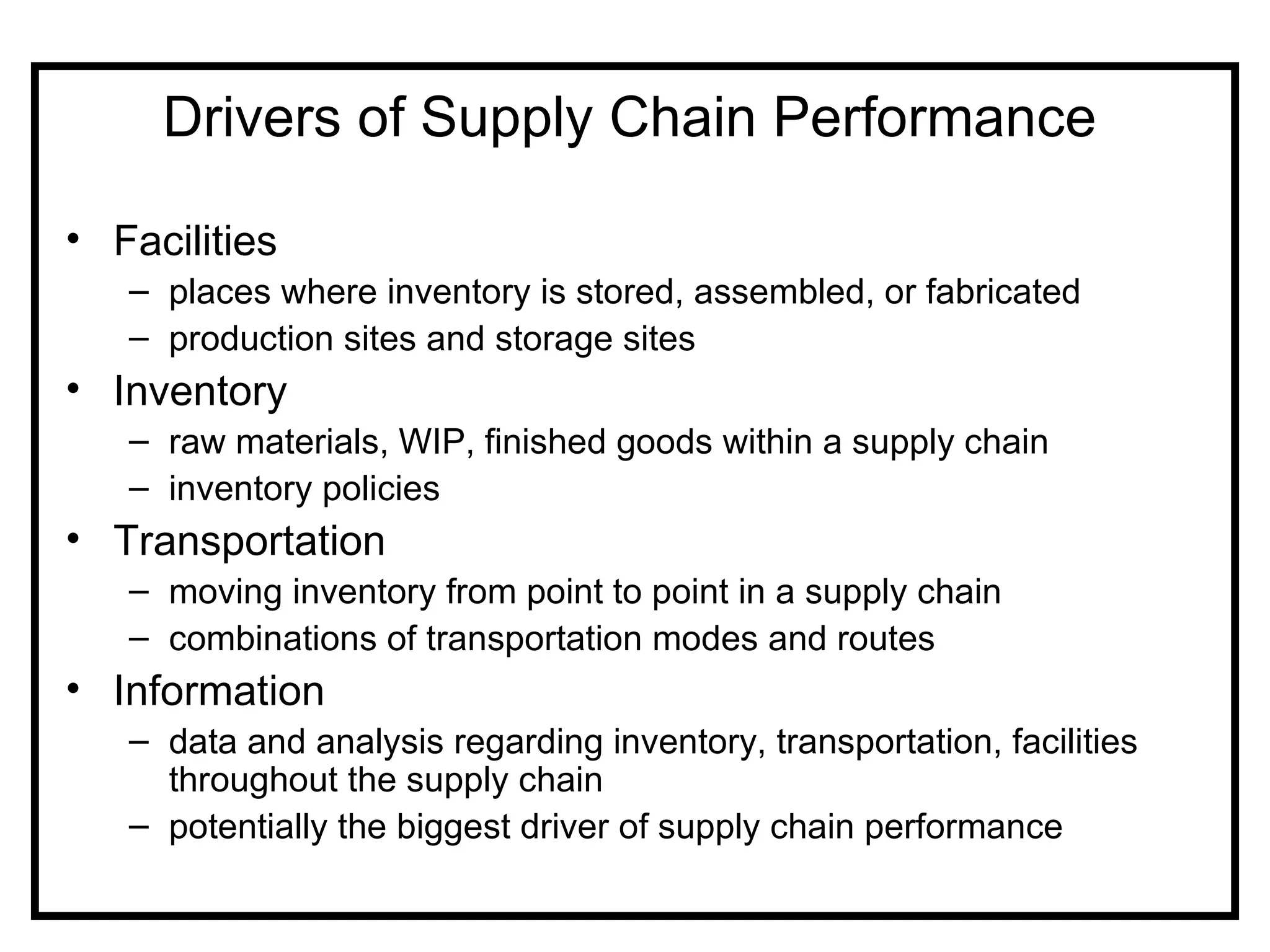 Drivers of Supply Chain Performance

• Facilities
– places where inventory is stored, assembled, or fabricated
– production sites and storage sites
• Inventory
– raw materials, WIP, finished goods within a supply chain
– inventory policies
• Transportation
– moving inventory from point to point in a supply chain
– combinations of transportation modes and routes
• Information
– data and analysis regarding inventory, transportation, facilities throughout the supply chain
– potentially the biggest driver of supply chain performance